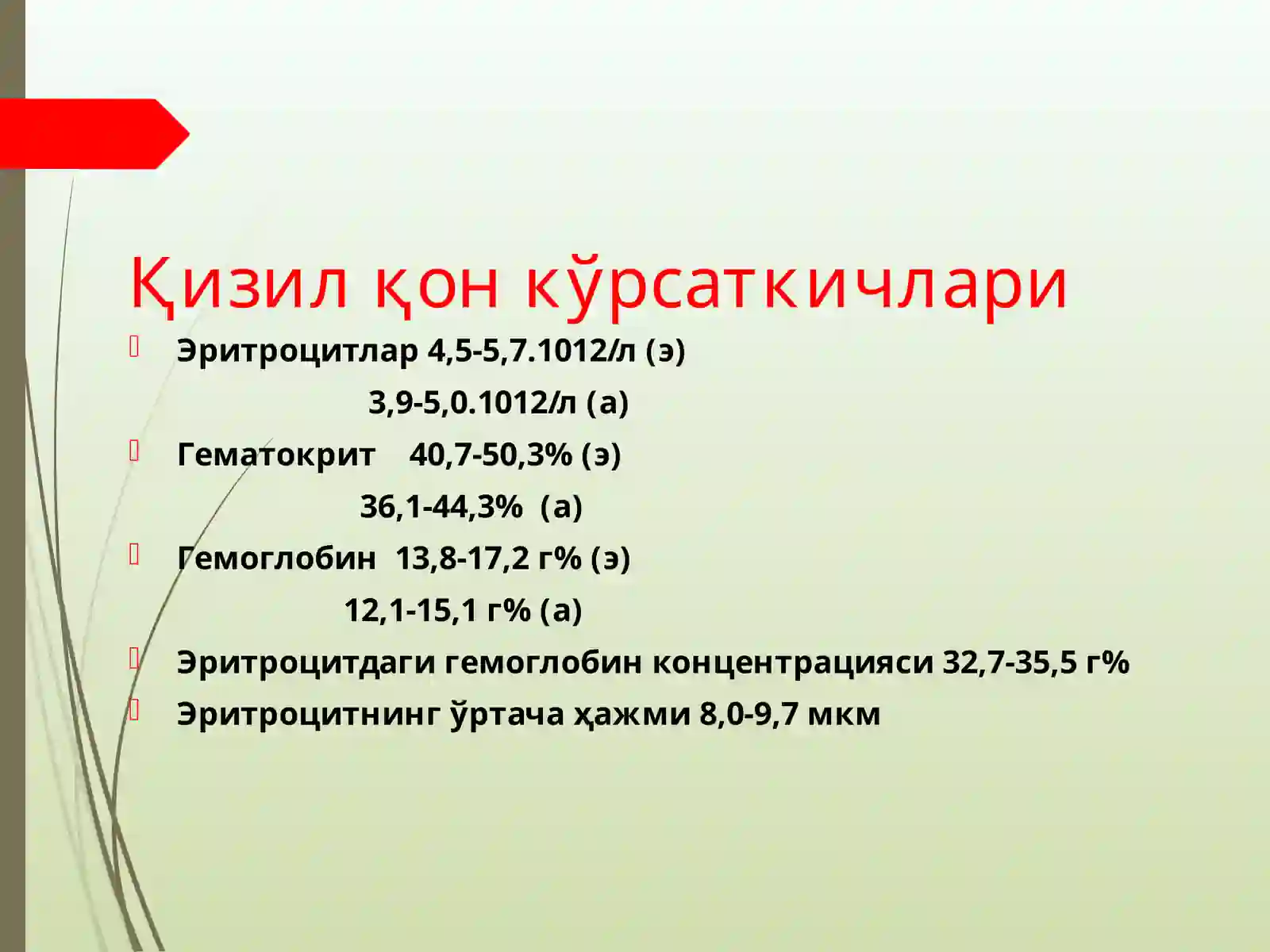 Қизил қон кўрсаткичлари

Эритроцитлар 4,5-5,7.1012/л (э)

3,9-5,0.1012/л (а)

Гематокрит 40,7-50,3% (э)

36,1-44,3% (а)

Гемоглобин 13,8-17,2 г% (э)

12,1-15,1 г% (а)

Эритроцитдаги гемоглобин концентрацияси 32,7-35,5 г%

Эритроцитнинг ўртача ҳажми 8,0-9,7 мкм